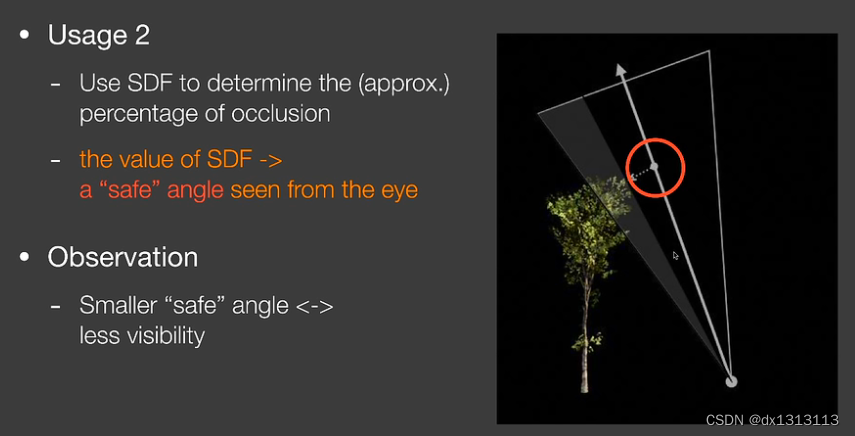 • Usage 2

- Use SDF to determine the (approx.) percentage of occlusion

- the value of SDF -> a “safe” angle seen from the eye

• Observation

- Smaller “safe” angle <-> less visibility

CSDN @dx1313113